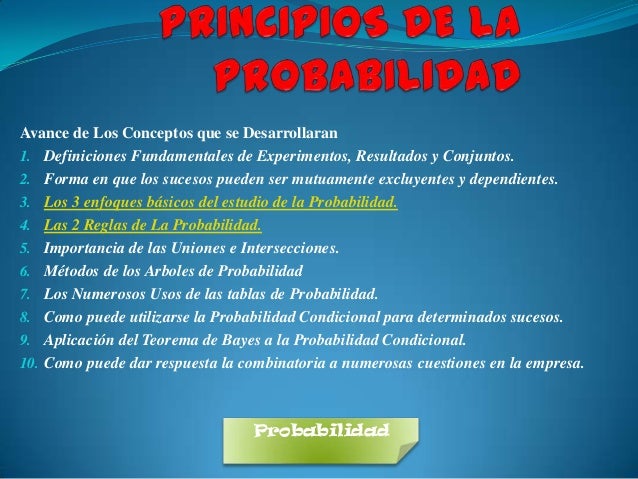 PRINCIPIOS DE LA PROBABILIDAD

Avance de Los Conceptos que se Desarrollaran
1. Definiciones Fundamentales de Experimentos, Resultados y Conjuntos.
2. Forma en que los sucesos pueden ser mutuamente excluyentes y dependientes.
3. Los 3 enfoques básicos del estudio de la Probabilidad.
4. Las 2 Reglas de La Probabilidad.
5. Importancia de las Uniones e Intersecciones.
6. Métodos de los Arboles de Probabilidad
7. Los Numerosos Usos de las tablas de Probabilidad.
8. Como puede utilizarse la Probabilidad Condicional para determinados sucesos.
9. Aplicación del Teorema de Bayes a la Probabilidad Condicional.
10. Como puede dar respuesta la combinatoria a numerosas cuestiones en la empresa.

Probabilidad